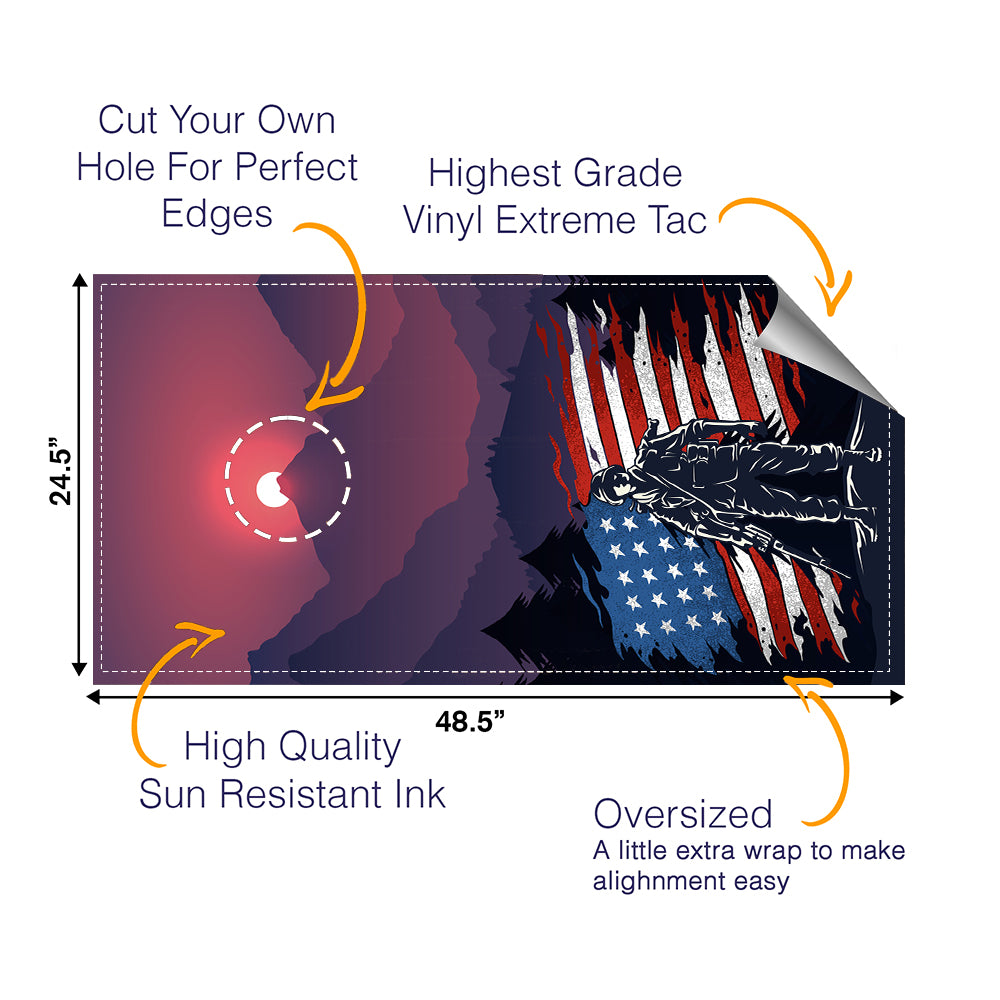 Cut Your Own Hole For Perfect Edges

Highest Grade Vinyl Extreme Tac

24.5”

48.5”

High Quality Sun Resistant Ink

Oversized
A little extra wrap to make alighnment easy